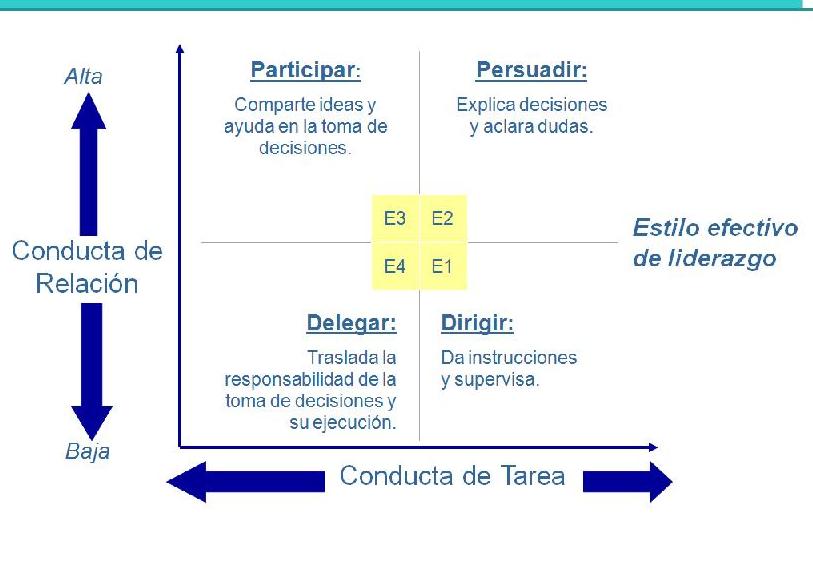 Alta

Conducta de Relación

Baja

Participar:

Comparte ideas y ayuda en la toma de decisiones.

Persuadir:

Explica decisiones y aclara dudas.

E3 E2

E4 E1

Estilo efectivo de liderazgo

Delegar:

Traslada la responsabilidad de la toma de decisiones y su ejecución.

Dirigir:

Da instrucciones y supervisa.

Conducta de Tarea